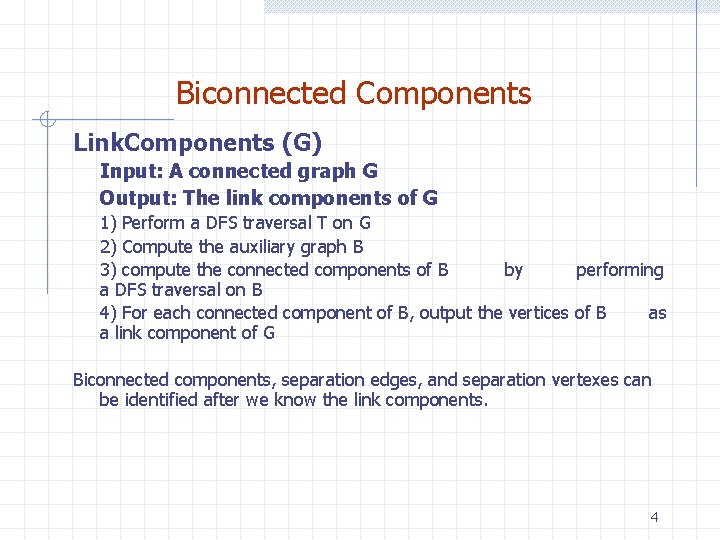 Biconnected Components

LinkComponents (G)

Input: A connected graph G

Output: The link components of G

1) Perform a DFS traversal T on G

2) Compute the auxiliary graph B

3) compute the connected components of B by performing a DFS traversal on B

4) For each connected component of B, output the vertices of B as a link component of G

Biconnected components, separation edges, and separation vertexes can be identified after we know the link components.

4